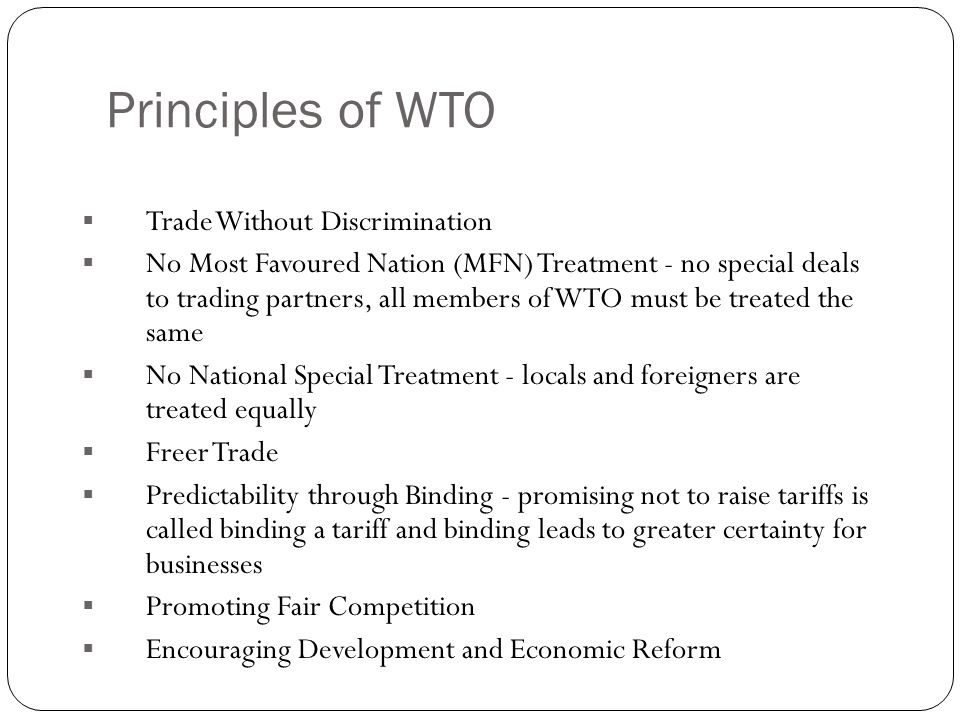 Principles of WTO

▪ Trade Without Discrimination
▪ No Most Favoured Nation (MFN) Treatment - no special deals to trading partners, all members of WTO must be treated the same
▪ No National Special Treatment - locals and foreigners are treated equally
▪ Freer Trade
▪ Predictability through Binding - promising not to raise tariffs is called binding a tariff and binding leads to greater certainty for businesses
▪ Promoting Fair Competition
▪ Encouraging Development and Economic Reform